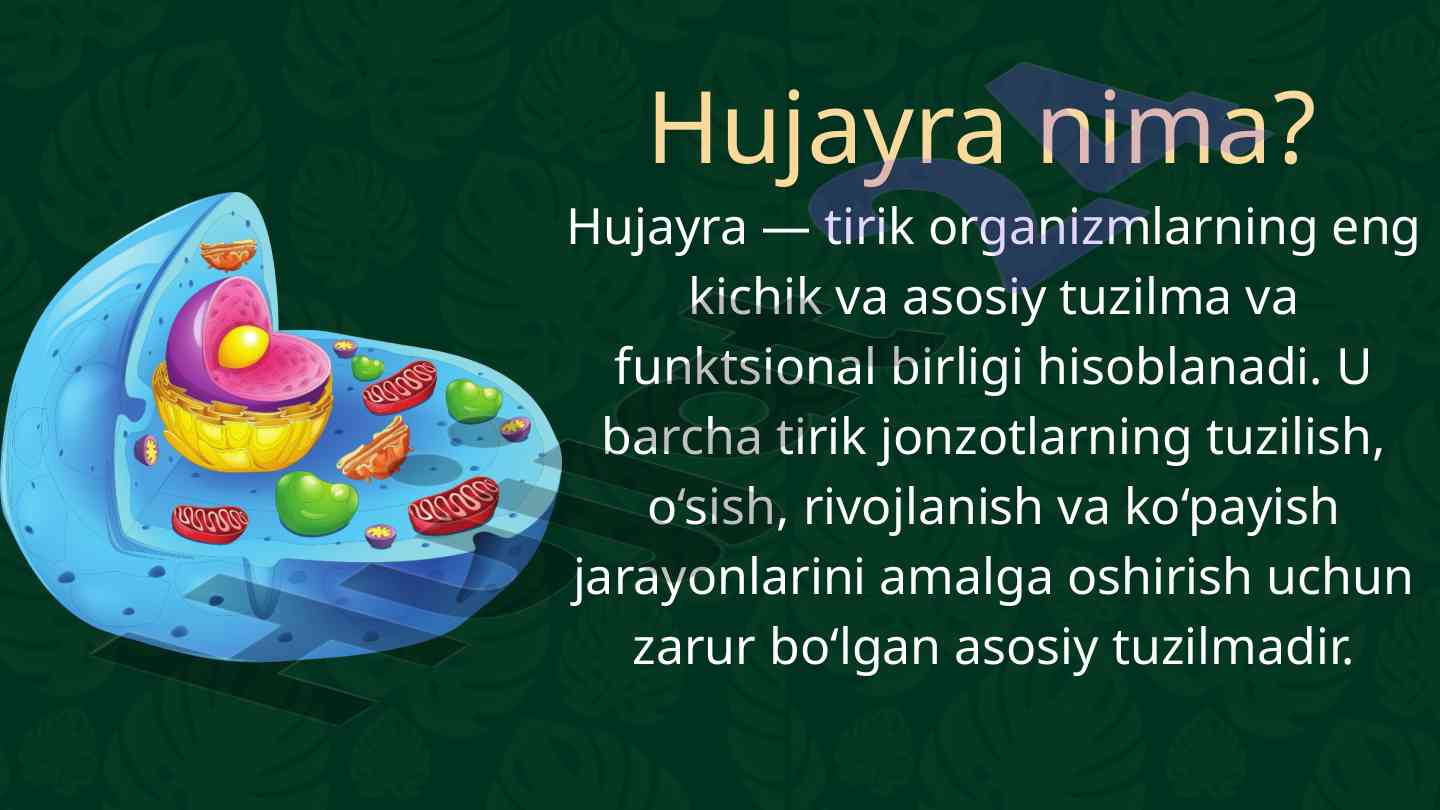 Hujayra nima?

Hujayra — tirik organizmlarning eng kichik va asosiy tuzilma va funktsional birligi hisoblanadi. U barcha tirik jonzotlarning tuzilish, o‘sish, rivojlanish va ko‘payish jarayonlarini amalga oshirish uchun zarur bo‘lgan asosiy tuzilmadir.